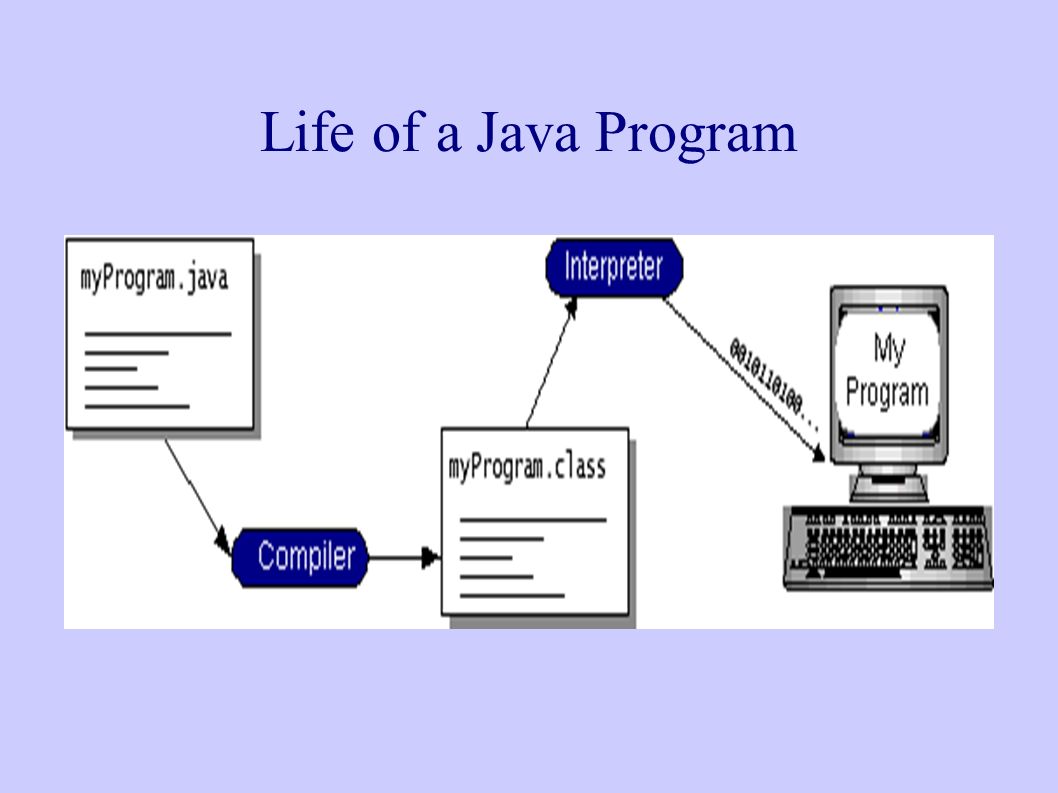 Life of a Java Program

myProgram.java

Compiler

myProgram.class

Interpreter

0010110100...

My Program